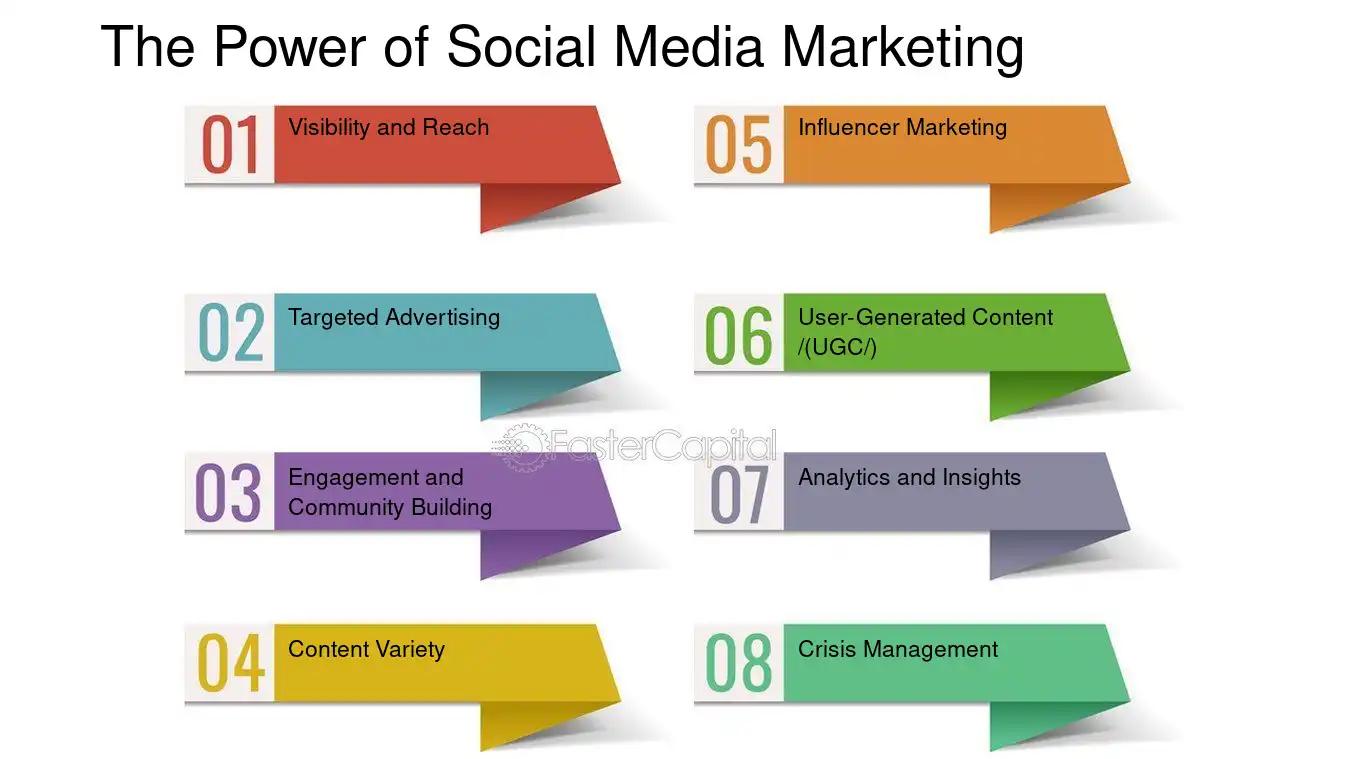 The Power of Social Media Marketing

01 Visibility and Reach

02 Targeted Advertising

03 Engagement and Community Building

04 Content Variety

05 Influencer Marketing

06 User-Generated Content /(UGC/)

07 Analytics and Insights

08 Crisis Management

FasterCapital